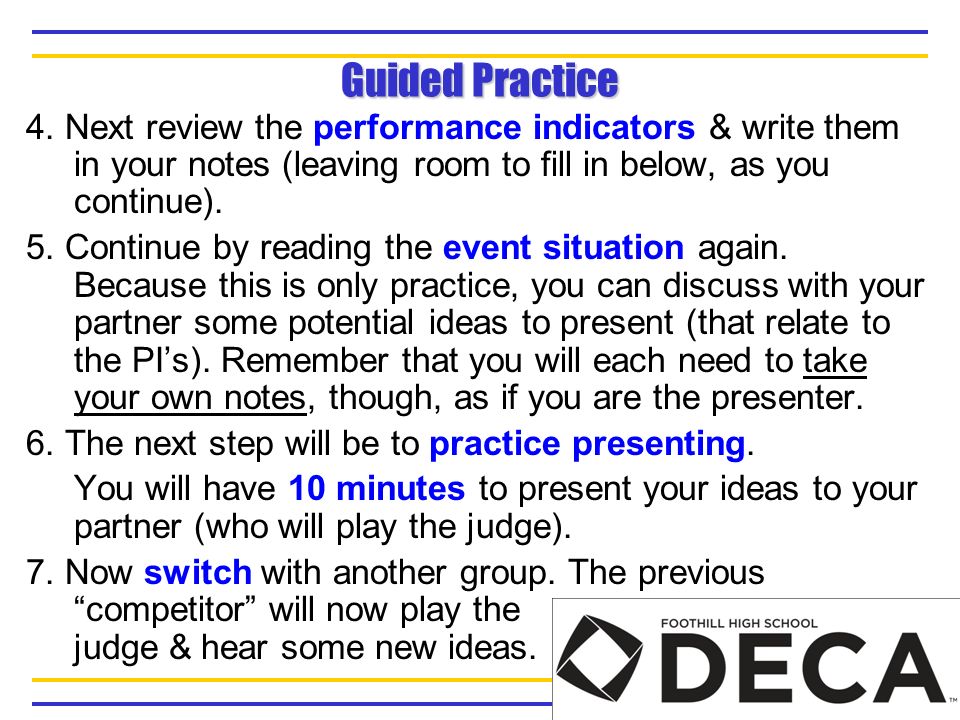 Guided Practice

4. Next review the performance indicators & write them in your notes (leaving room to fill in below, as you continue).

5. Continue by reading the event situation again. Because this is only practice, you can discuss with your partner some potential ideas to present (that relate to the PI's). Remember that you will each need to take your own notes, though, as if you are the presenter.

6. The next step will be to practice presenting.

You will have 10 minutes to present your ideas to your partner (who will play the judge).

7. Now switch with another group. The previous "competitor" will now play the judge & hear some new ideas.

FOOTHILL HIGH SCHOOL
DECA™